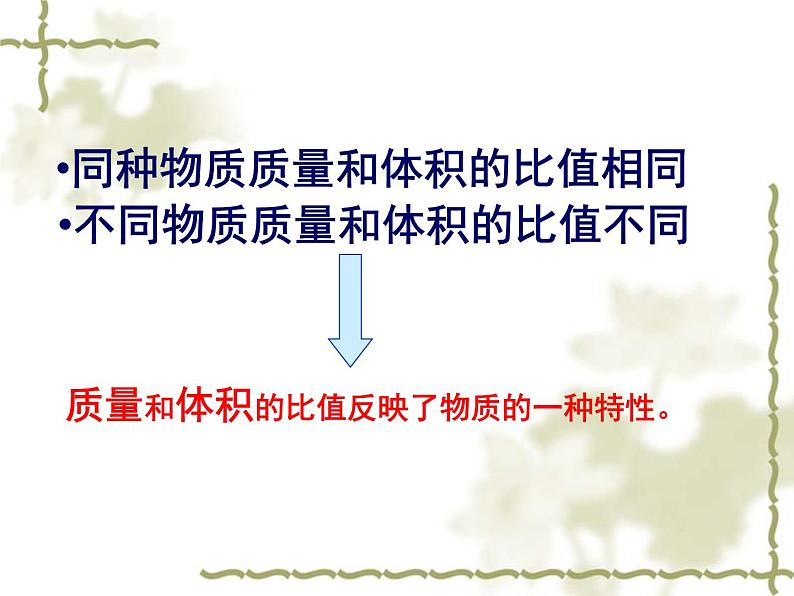 •同种物质质量和体积的比值相同
•不同物质质量和体积的比值不同

质量和体积的比值反映了物质的一种特性。